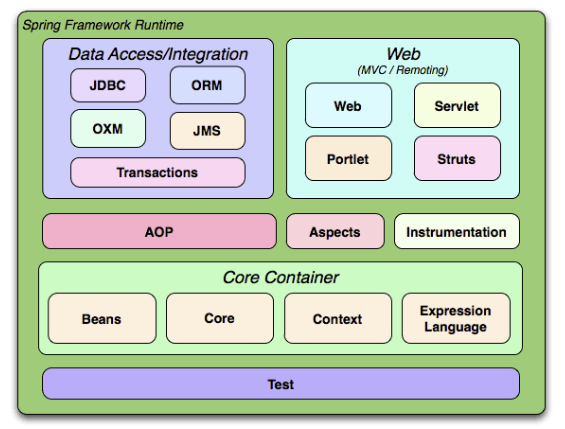 Spring Framework Runtime

Data Access/Integration

JDBC

ORM

OXM

JMS

Transactions

Web
(MVC / Remoting)

Web

Servlet

Portlet

Struts

AOP

Aspects

Instrumentation

Core Container

Beans

Core

Context

Expression Language

Test